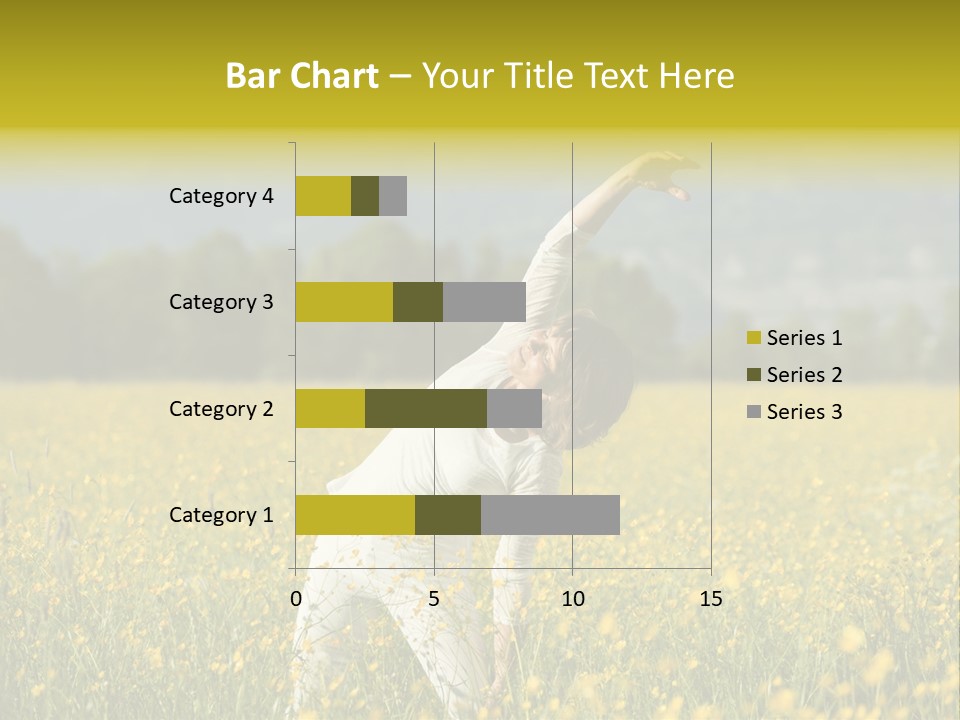 Bar Chart – Your Title Text Here

Category 4
Category 3
Category 2
Category 1

0
5
10
15

Series 1
Series 2
Series 3